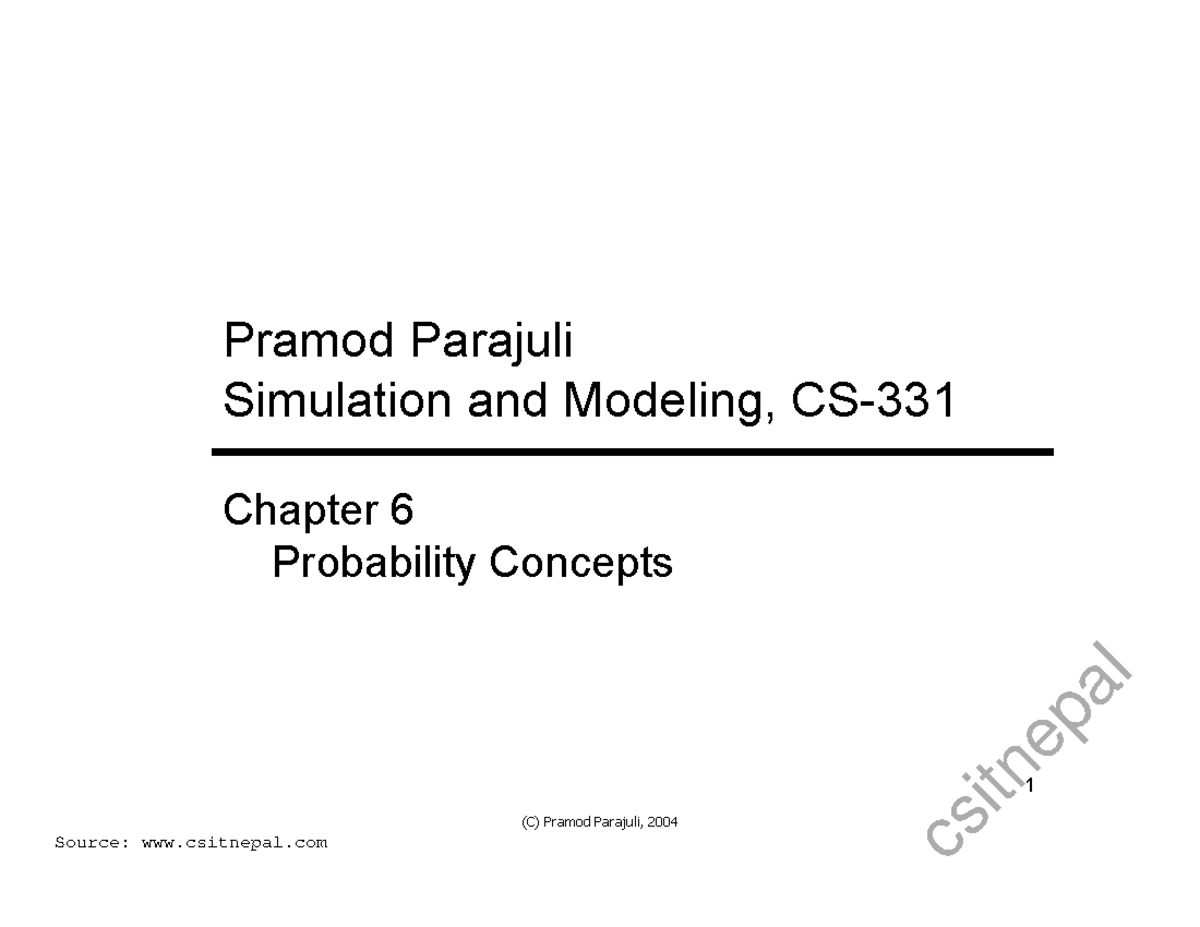 Pramod Parajuli
Simulation and Modeling, CS-331

Chapter 6
Probability Concepts

csitnepal

1

(C) Pramod Parajuli, 2004

Source: www.csitnepal.com